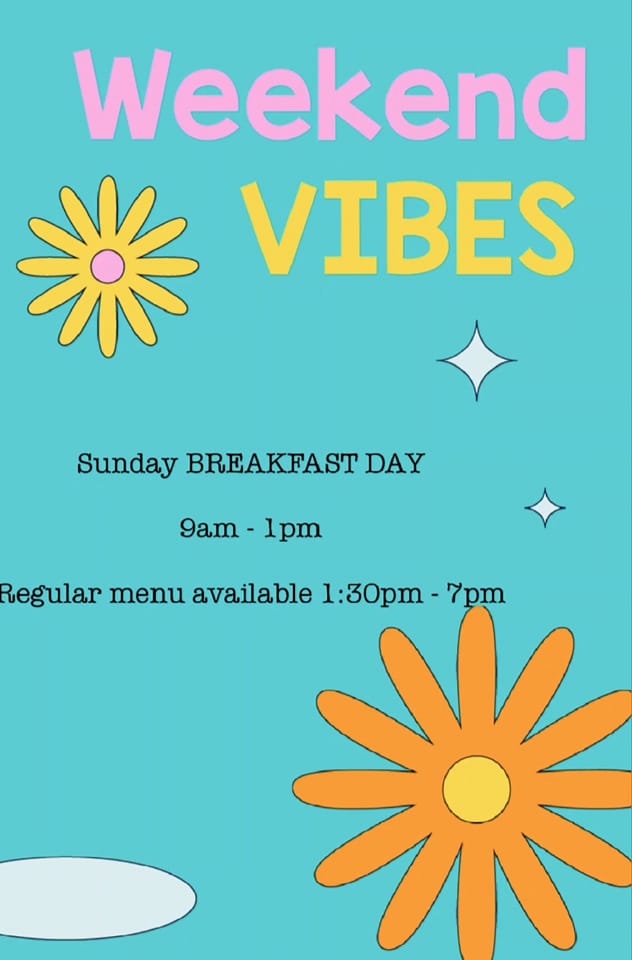 Weekend VIBES

Sunday BREAKFAST DAY

9am - 1pm

Regular menu available 1:30pm - 7pm